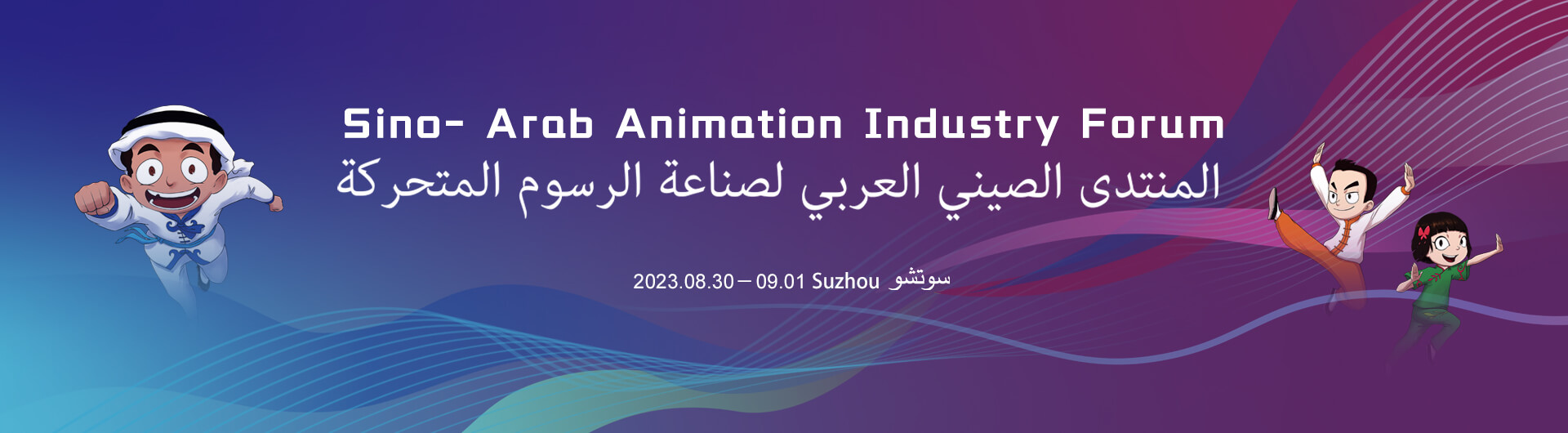 Sino- Arab Animation Industry Forum
المنتدى الصيني العربي لصناعة الرسوم المتحركة

2023.08.30 — 09.01 Suzhou سوتشو